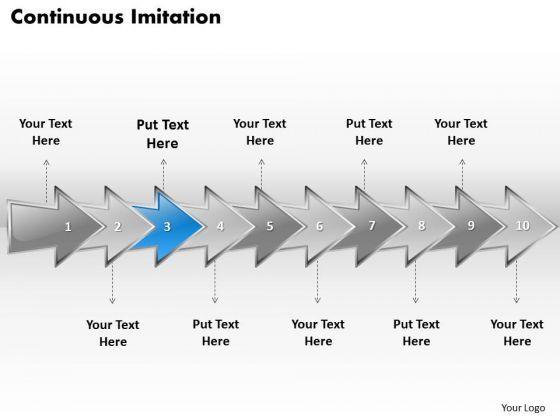 Continuous Imitation

Your Text Here

Put Text Here

Your Text Here

Put Text Here

Your Text Here

1 2 3 4 5 6 7 8 9 10

Your Text Here

Put Text Here

Your Text Here

Put Text Here

Your Text Here

Your Logo